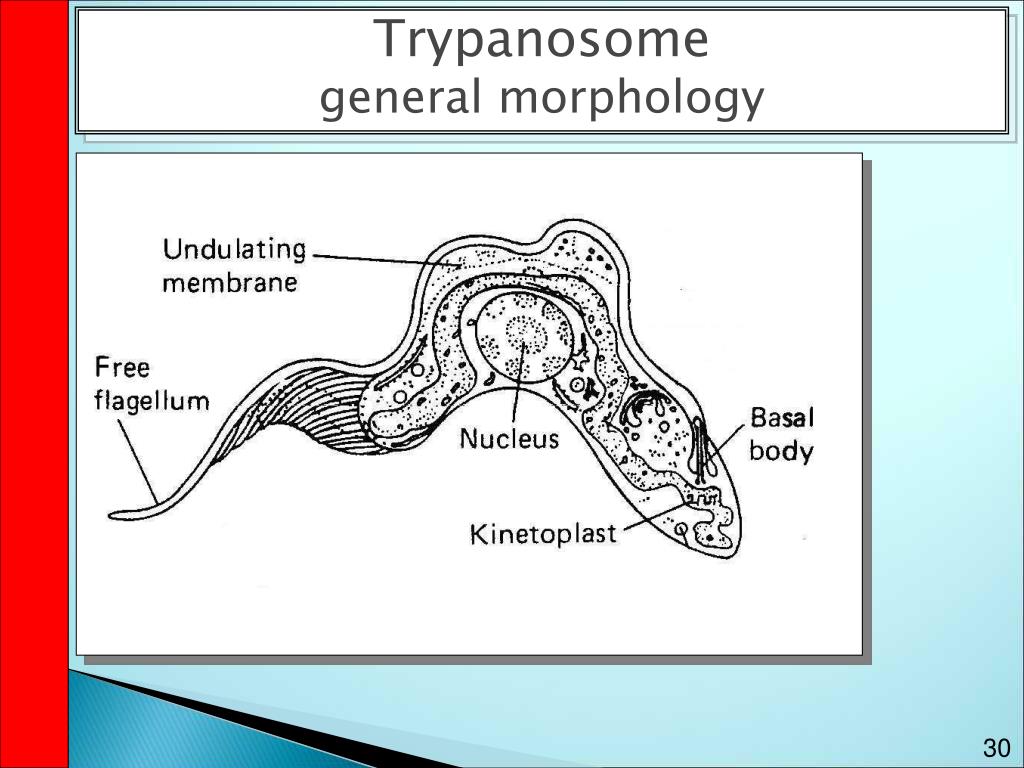 Trypanosome
general morphology

Undulating membrane

Free flagellum

Nucleus

Basal body

Kinetoplast

30